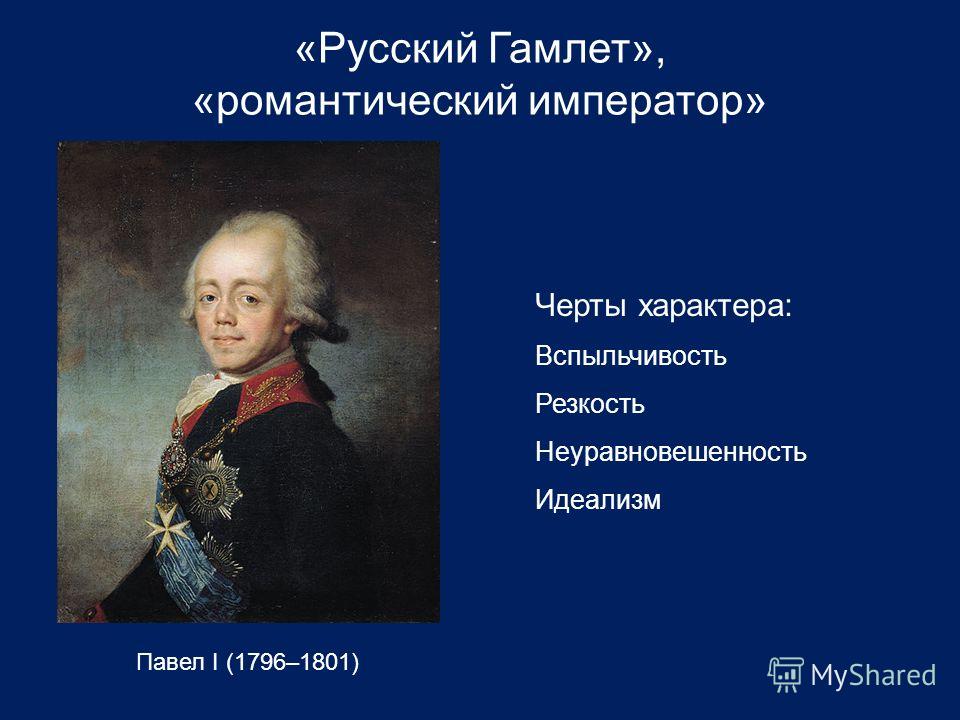 «Русский Гамлет», «романтический император»

Черты характера:

Вспыльчивость

Резкость

Неуравновешенность

Идеализм

Павел I (1796–1801)

MyShared